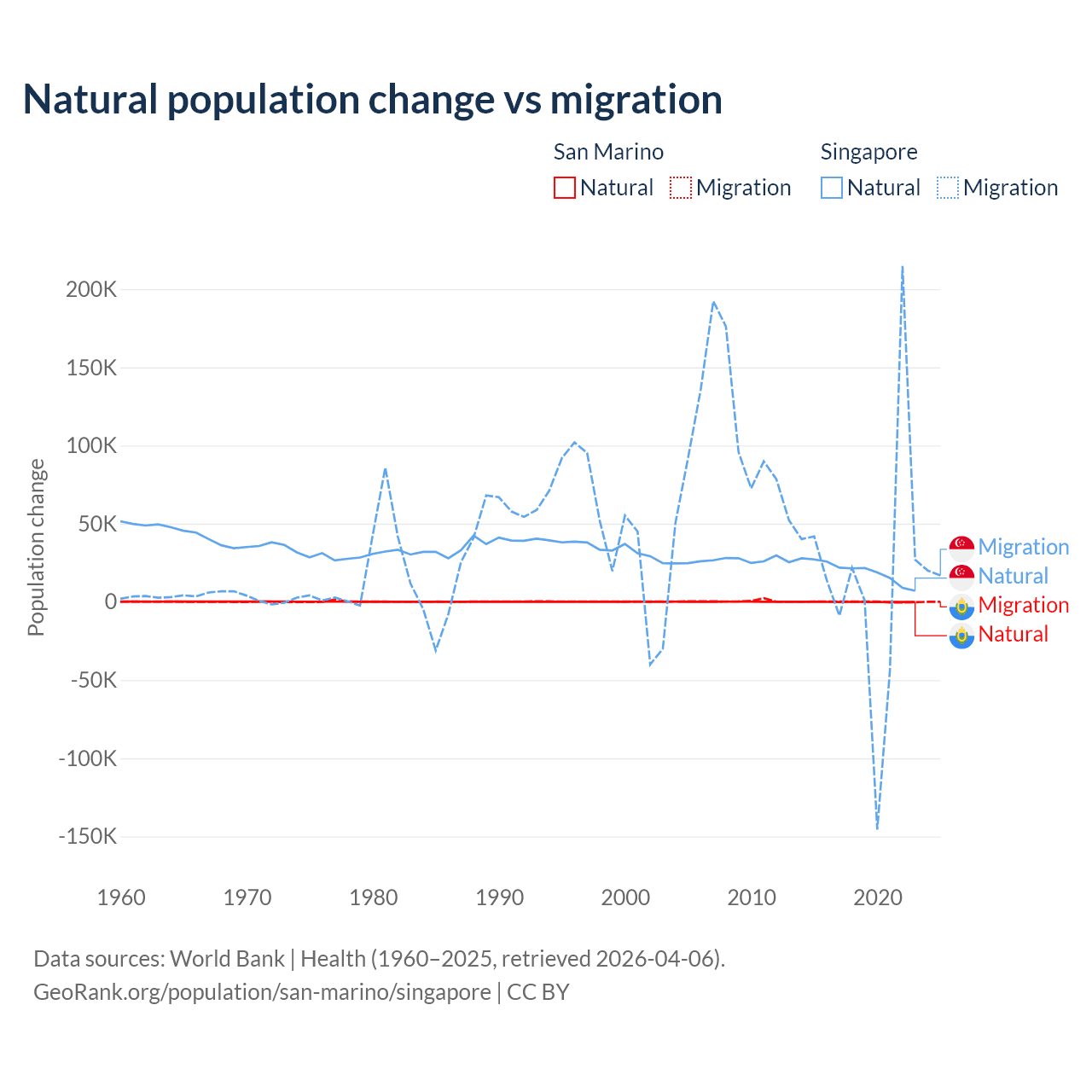 Natural population change vs migration

San Marino
Natural Migration

Singapore
Natural Migration

Population change

200K
150K
100K
50K
0
-50K
-100K
-150K

1960 1970 1980 1990 2000 2010 2020

Migration
Natural
Migration
Natural

Data sources: World Bank | Health (1960–2025, retrieved 2026-04-06).
GeoRank.org/population/san-marino/singapore | CC BY